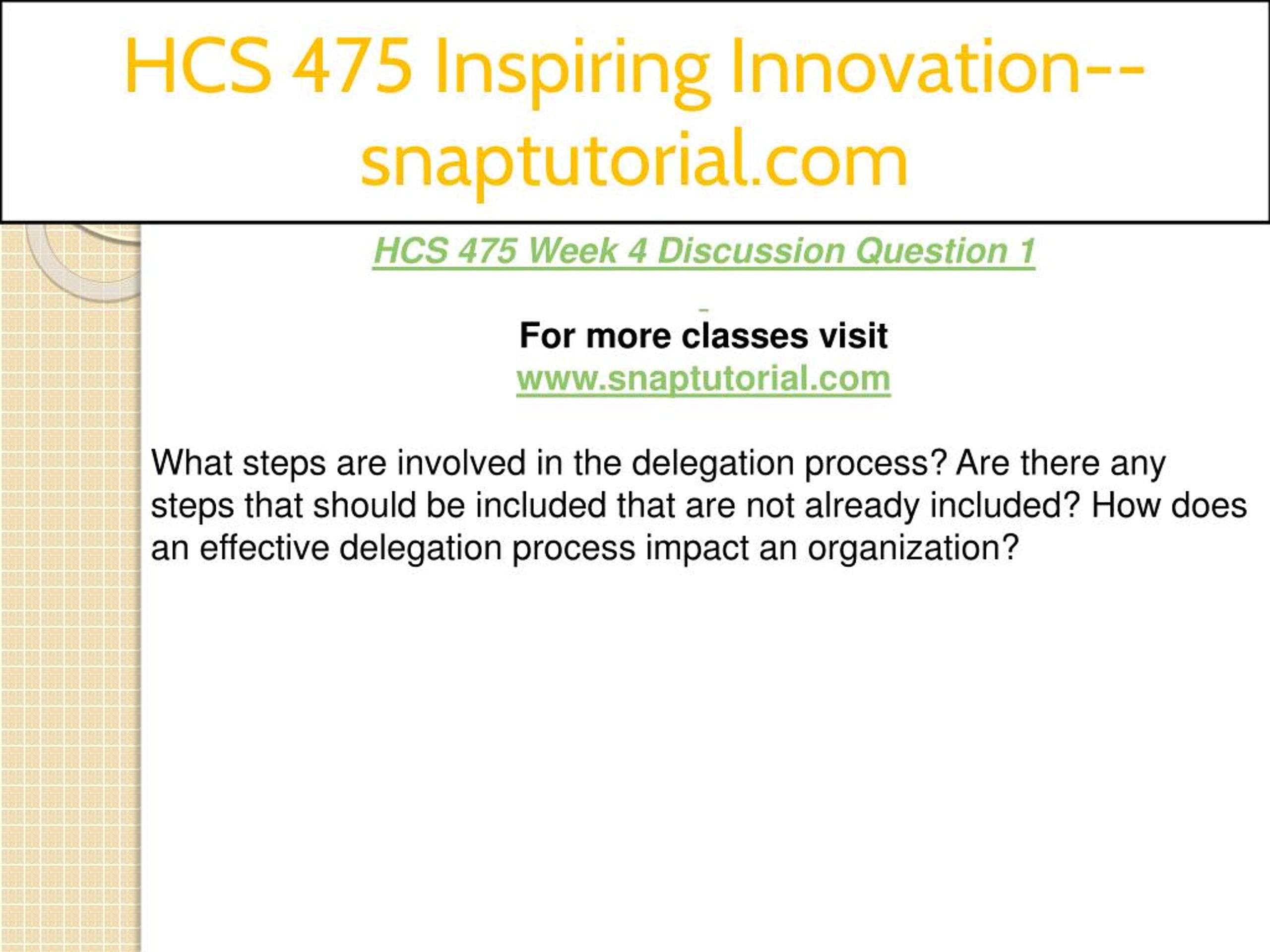 HCS 475 Inspiring Innovation--snaptutorial.com

HCS 475 Week 4 Discussion Question 1

For more classes visit
www.snaptutorial.com

What steps are involved in the delegation process? Are there any steps that should be included that are not already included? How does an effective delegation process impact an organization?